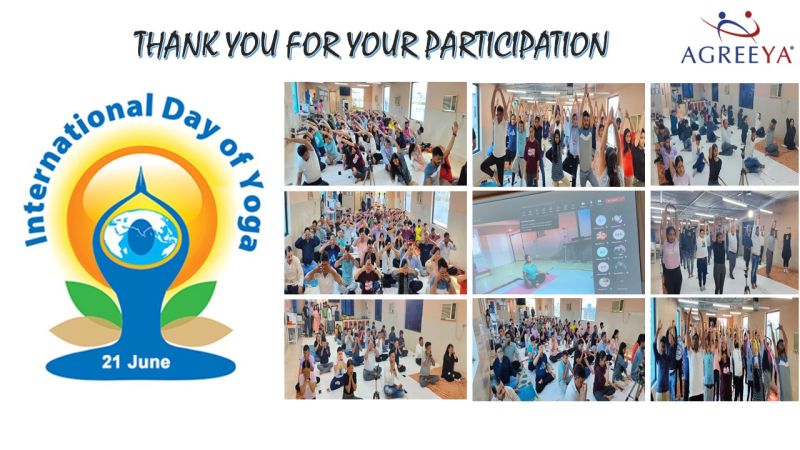 THANK YOU FOR YOUR PARTICIPATION

AGREEYA®

International Day of Yoga

21 June